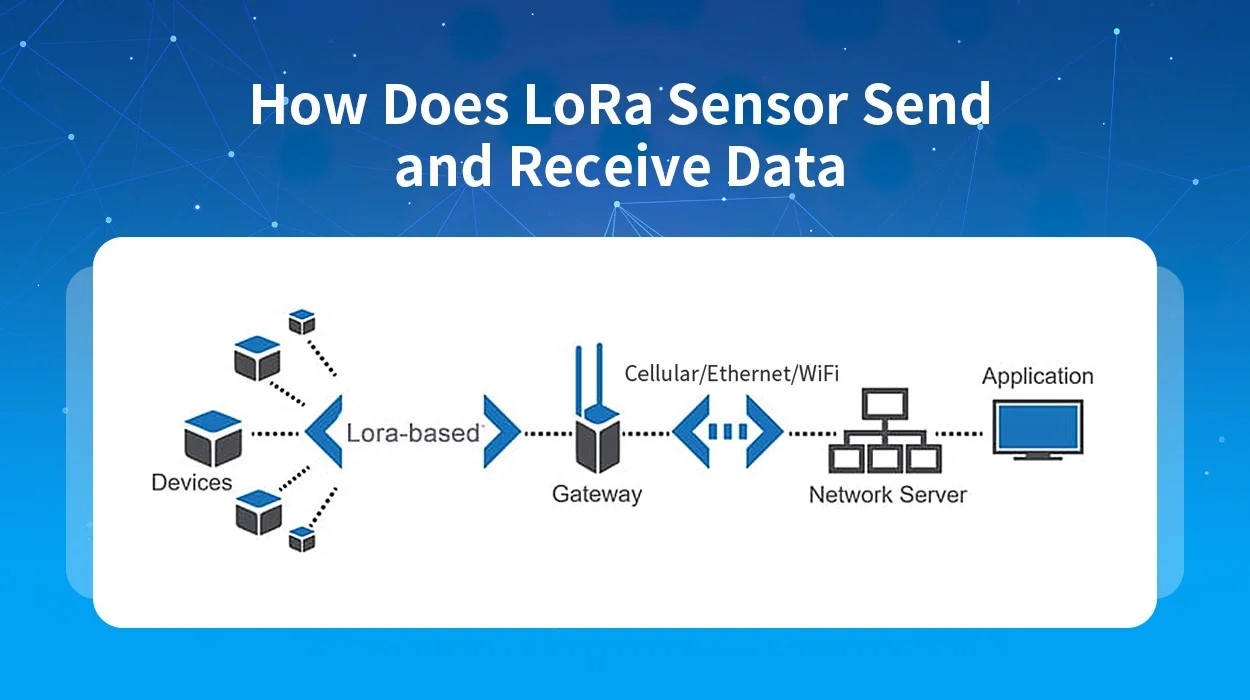 How Does LoRa Sensor Send and Receive Data

Devices

Lora-based

Gateway

Cellular/Ethernet/WiFi

Network Server

Application